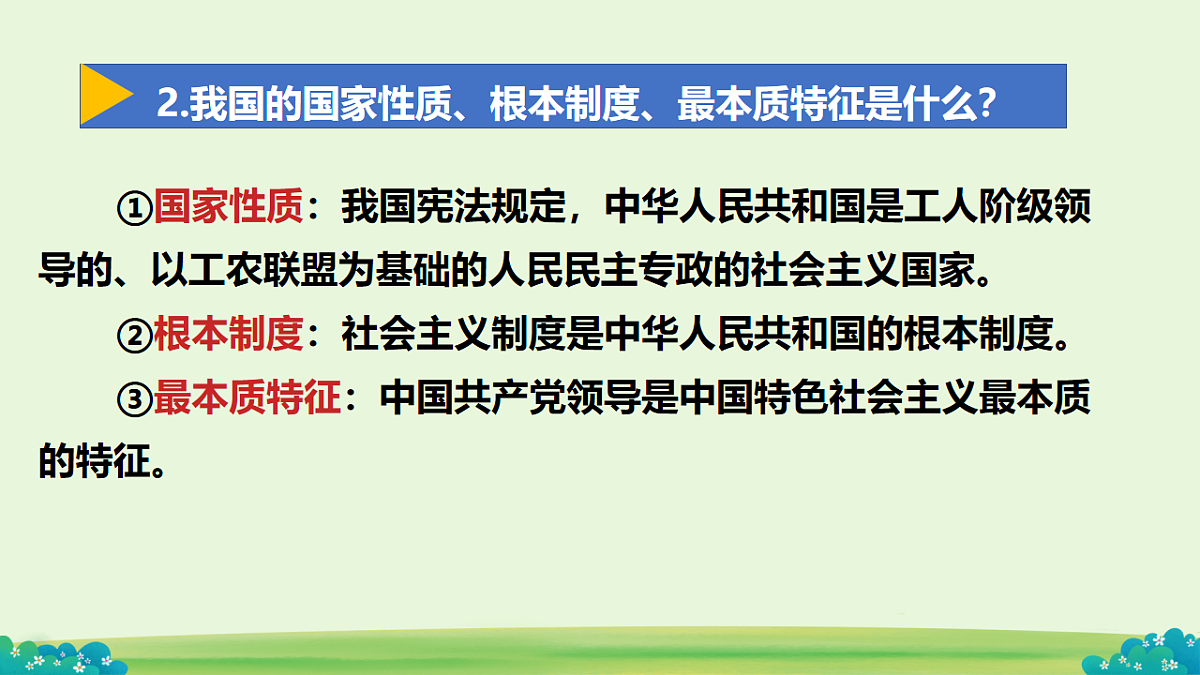 2.我国的国家性质、根本制度、最本质特征是什么?

①国家性质：我国宪法规定，中华人民共和国是工人阶级领导的、以工农联盟为基础的人民民主专政的社会主义国家。

②根本制度：社会主义制度是中华人民共和国的根本制度。

③最本质特征：中国共产党领导是中国特色社会主义最本质的特征。